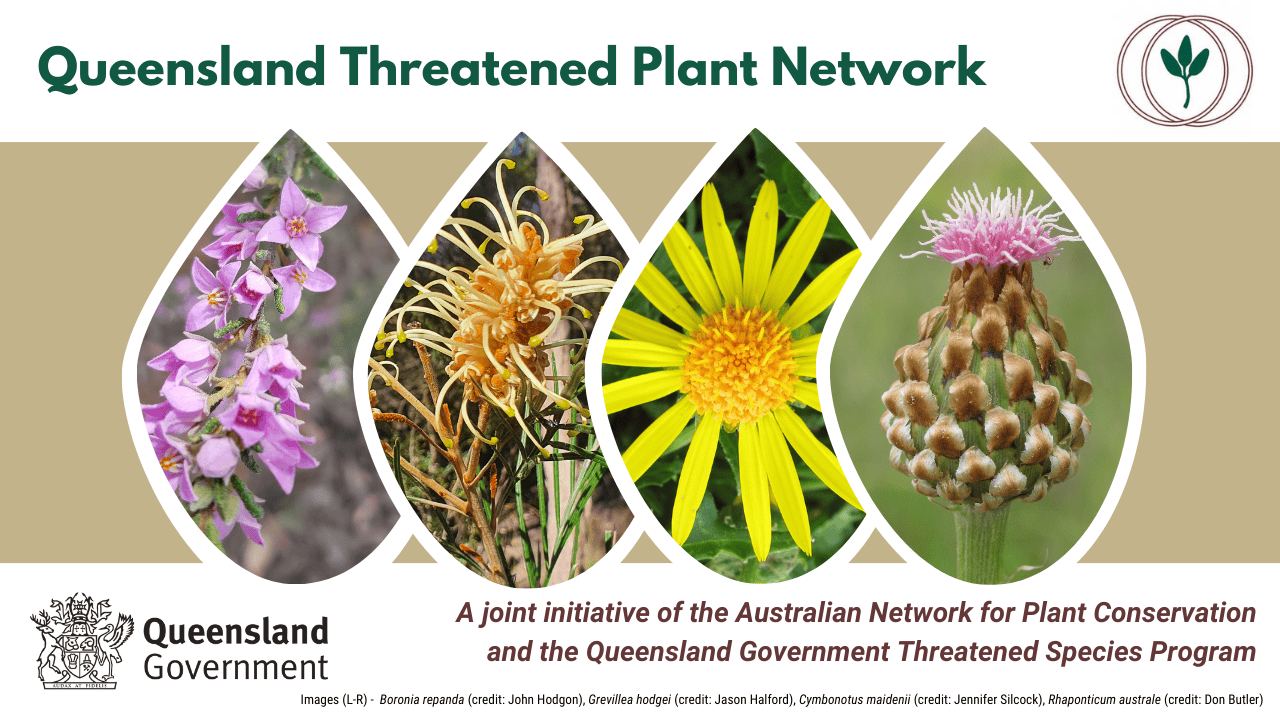 Queensland Threatened Plant Network

AUDAX AT FIDELIS
Queensland Government

A joint initiative of the Australian Network for Plant Conservation and the Queensland Government Threatened Species Program

Images (L-R) - Boronia repanda (credit: John Hodgon), Grevillea hodgei (credit: Jason Halford), Cymbonotus maidenii (credit: Jennifer Silcock), Rhaponticum australe (credit: Don Butler)